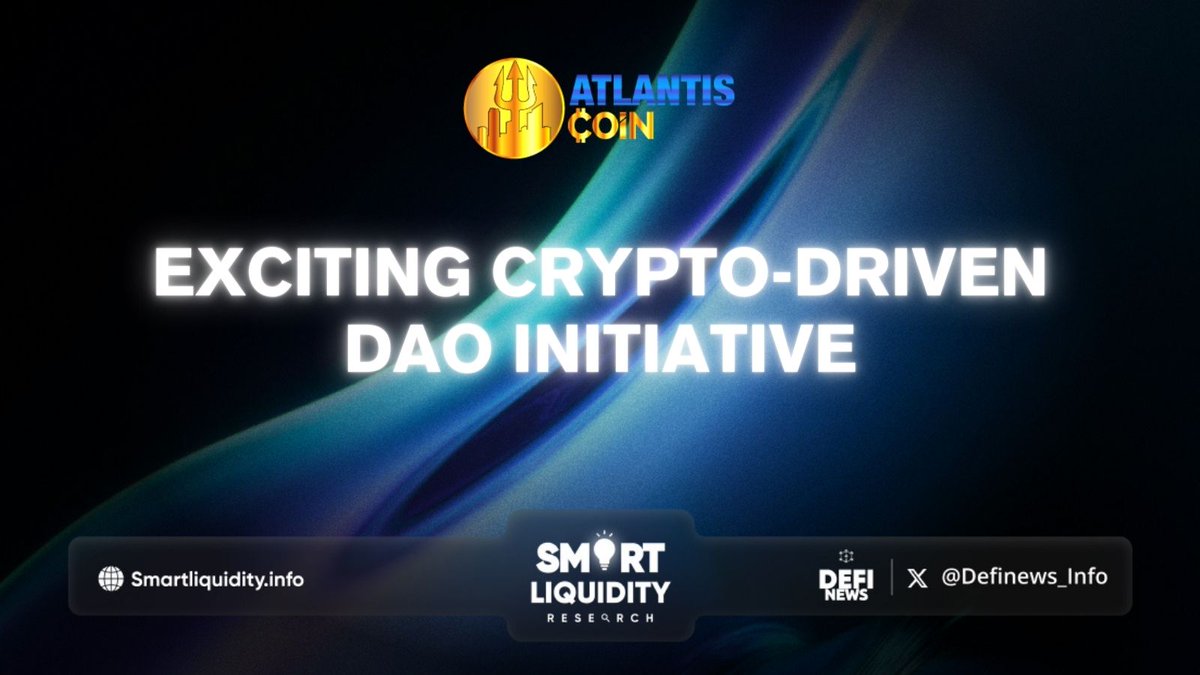 ATLANTIS COIN

EXCITING CRYPTO-DRIVEN DAO INITIATIVE

Smartliquidity.info

SMART LIQUIDITY RESEARCH

DEFI NEWS

@Definews_Info